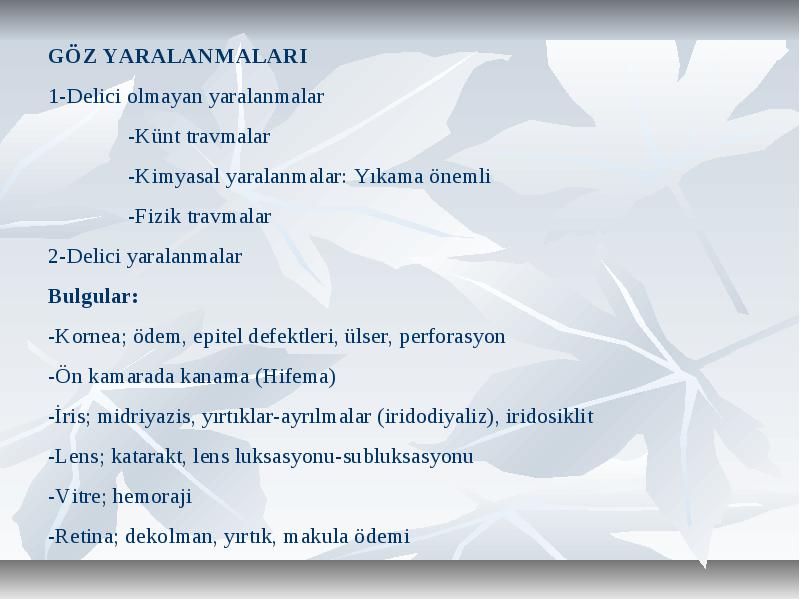 GÖZ YARALANMALARI

1-Delici olmayan yaralanmalar

-Künt travmalar

-Kimyasal yaralanmalar: Yıkama önemli

-Fizik travmalar

2-Delici yaralanmalar

Bulgular:

-Kornea; ödem, epitel defektleri, ülser, perforasyon

-Ön kamarada kanama (Hifema)

-İris; midriyazis, yırtıklar-ayrılmalar (iridodiyaliz), iridosiklit

-Lens; katarakt, lens luksasyonu-subluksasyonu

-Vitre; hemoraji

-Retina; dekolman, yırtık, makula ödemi